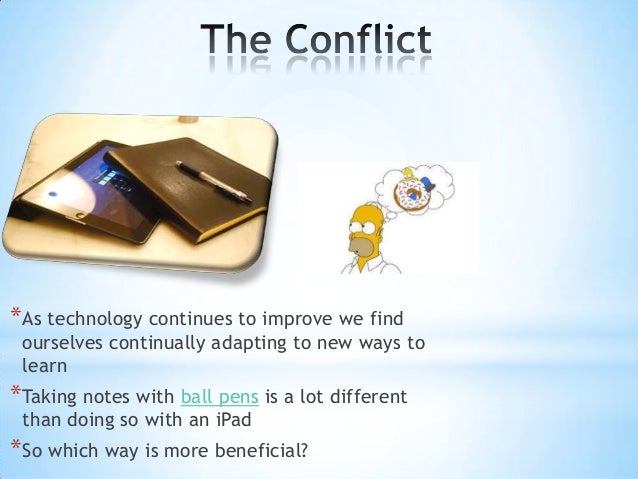 The Conflict

*As technology continues to improve we find ourselves continually adapting to new ways to learn

*Taking notes with ball pens is a lot different than doing so with an iPad

*So which way is more beneficial?